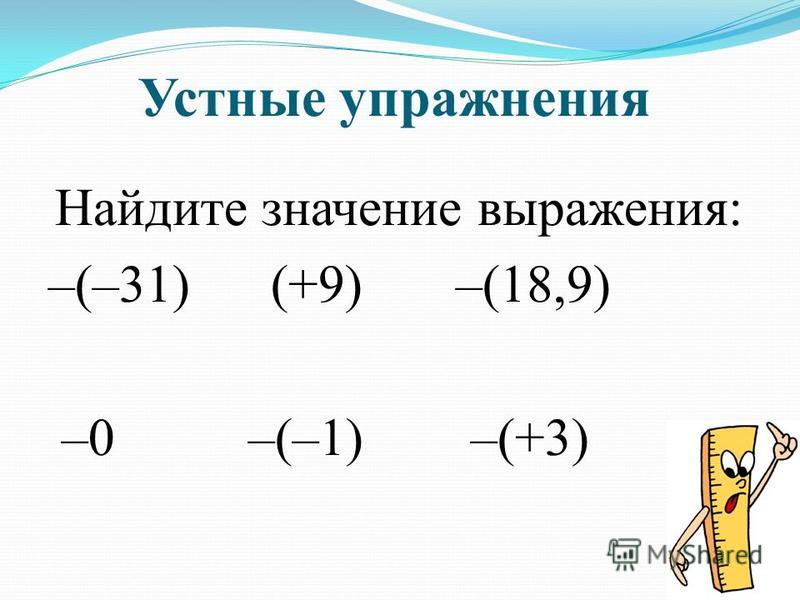 Устные упражнения

Найдите значение выражения:

$-(-31)$ $(+9)$ $-(18,9)$

$-0$ $-(-1)$ $-(+3)$

MyShared